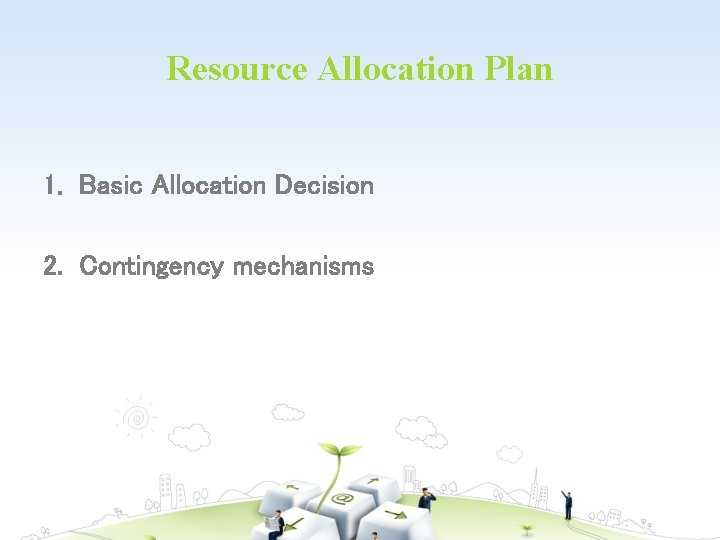 Resource Allocation Plan

1. Basic Allocation Decision

2. Contingency mechanisms

@